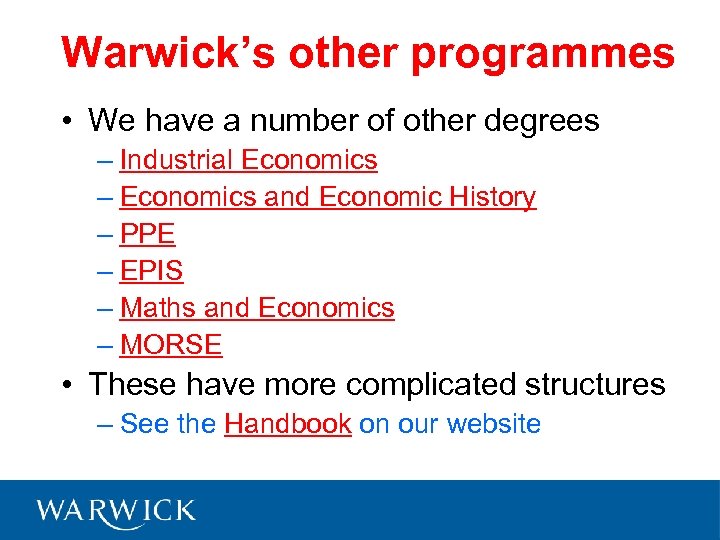 Warwick's other programmes

• We have a number of other degrees
– Industrial Economics
– Economics and Economic History
– PPE
– EPIS
– Maths and Economics
– MORSE

• These have more complicated structures
– See the Handbook on our website

WARWICK